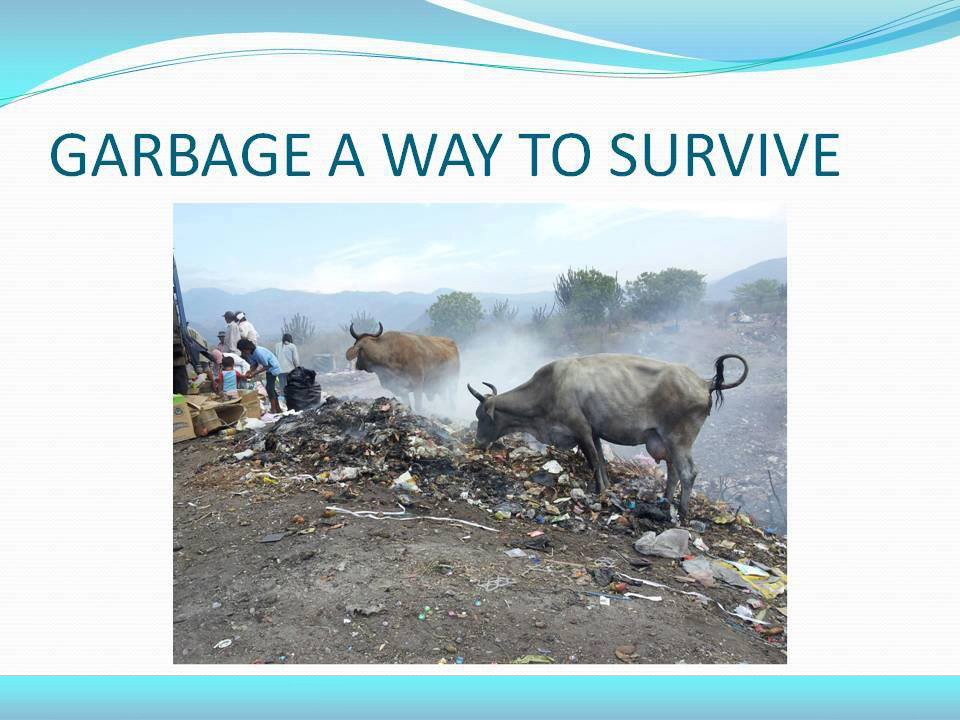 GARBAGE A WAY TO SURVIVE